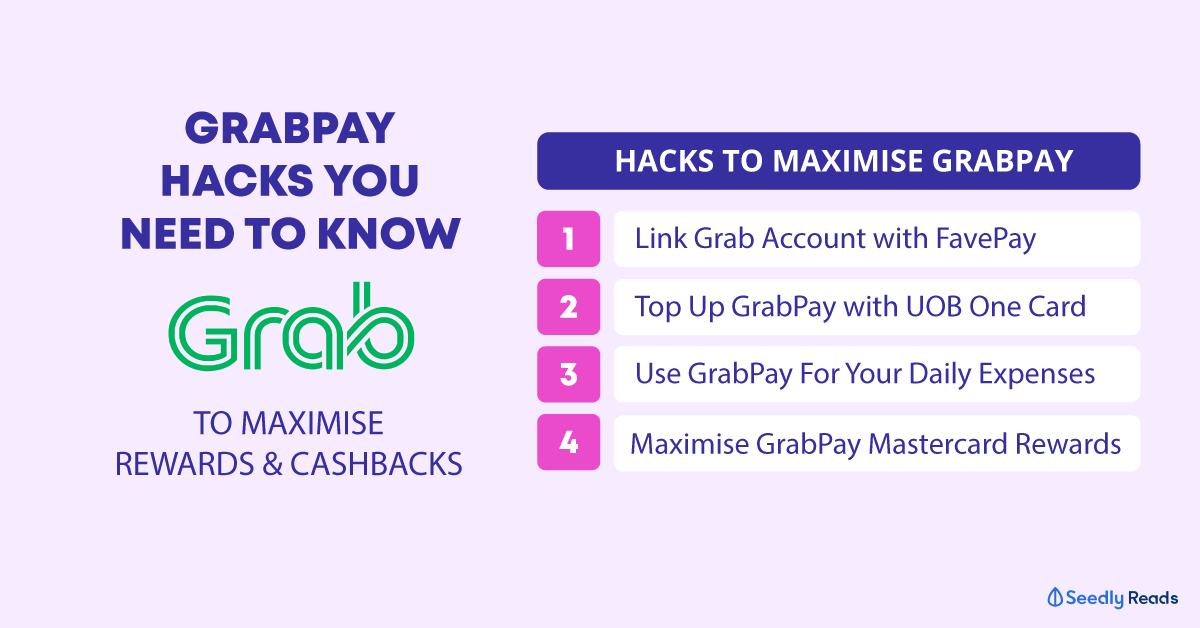 GRABPAY HACKS YOU NEED TO KNOW

Grab

TO MAXIMISE REWARDS & CASHBACKS

HACKS TO MAXIMISE GRABPAY

1 Link Grab Account with FavePay

2 Top Up GrabPay with UOB One Card

3 Use GrabPay For Your Daily Expenses

4 Maximise GrabPay Mastercard Rewards

Seedly Reads